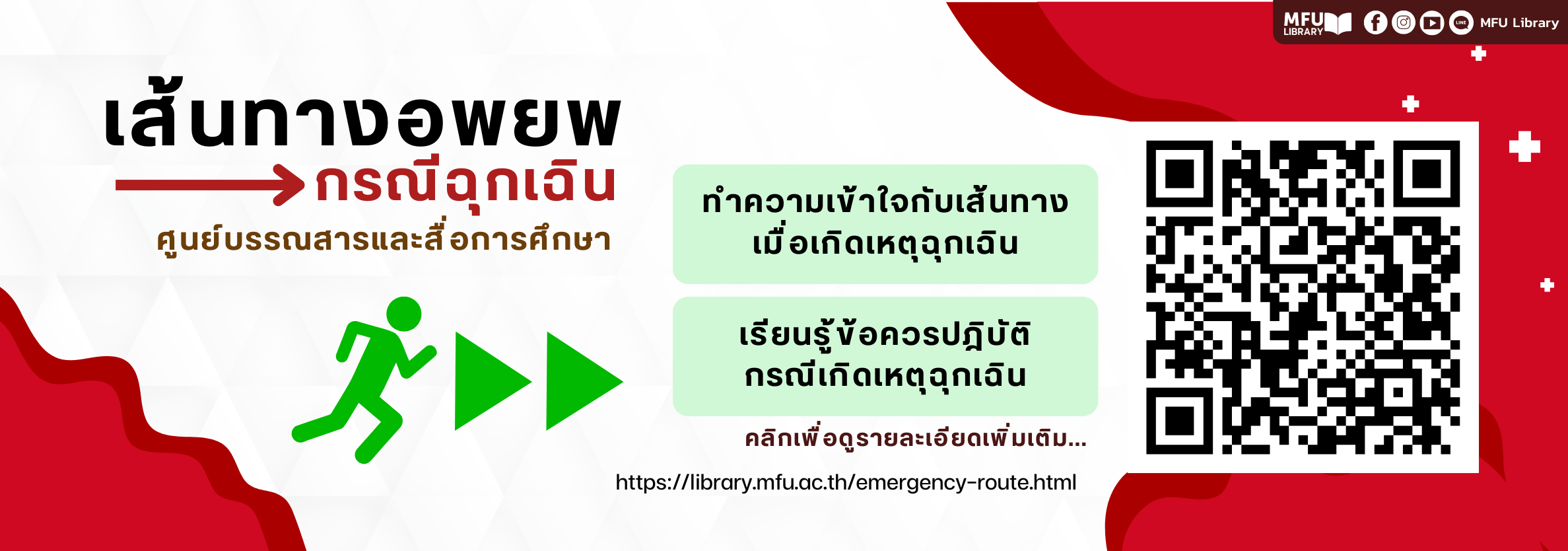 MFU LIBRARY MFU Library

เส้นทางอพยพ
กรณีฉุกเฉิน
ศูนย์บรรณสารและสื่อการศึกษา

ทำความเข้าใจกับเส้นทาง
เมื่อเกิดเหตุฉุกเฉิน

เรียนรู้ข้อควรปฏิบัติ
กรณีเกิดเหตุฉุกเฉิน

คลิกเพื่อดูรายละเอียดเพิ่มเติม...

https://library.mfu.ac.th/emergency-route.html